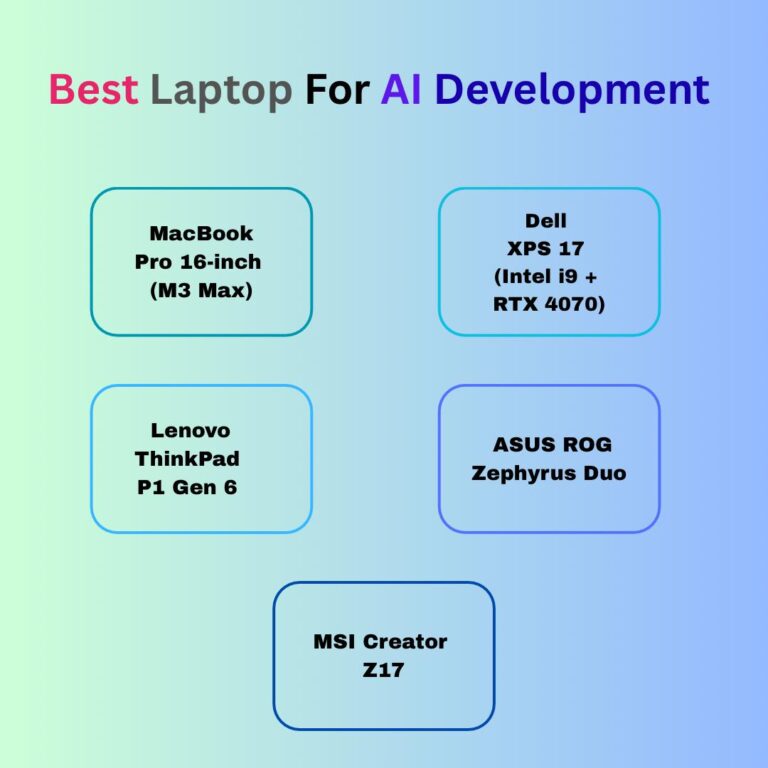 Best Laptop For AI Development

MacBook Pro 16-inch (M3 Max)

Dell XPS 17 (Intel i9 + RTX 4070)

Lenovo ThinkPad P1 Gen 6

ASUS ROG Zephyrus Duo

MSI Creator Z17